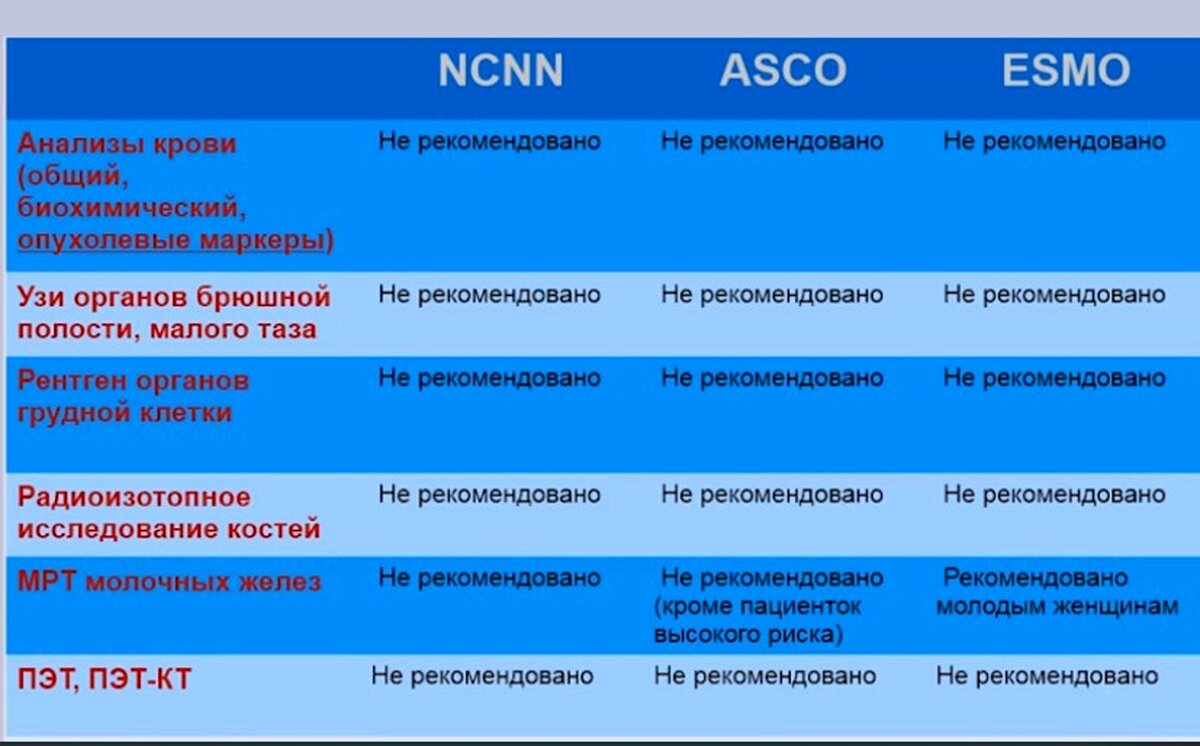 |  | NCNN | ASCO | ESMO |
|---|---|---|---|
| Анализы крови (общий, биохимический, опухолевые маркеры) | Не рекомендовано | Не рекомендовано | Не рекомендовано |
| Узи органов брюшной полости, малого таза | Не рекомендовано | Не рекомендовано | Не рекомендовано |
| Рентген органов грудной клетки | Не рекомендовано | Не рекомендовано | Не рекомендовано |
| Радиоизотопное исследование костей | Не рекомендовано | Не рекомендовано | Не рекомендовано |
| МРТ молочных желез | Не рекомендовано | Не рекомендовано (кроме пациенток высокого риска) | Рекомендовано молодым женщинам |
| ПЭТ, ПЭТ-КТ | Не рекомендовано | Не рекомендовано | Не рекомендовано |